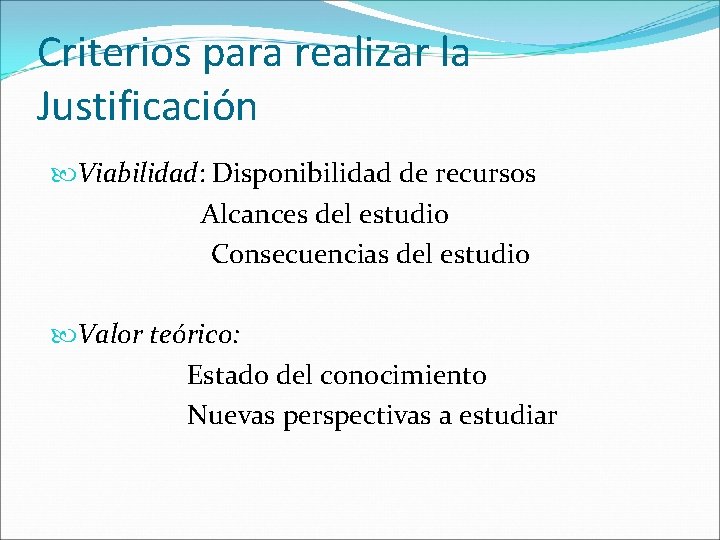 Criterios para realizar la Justificación

Viabilidad: Disponibilidad de recursos
Alcances del estudio
Consecuencias del estudio

Valor teórico:
Estado del conocimiento
Nuevas perspectivas a estudiar